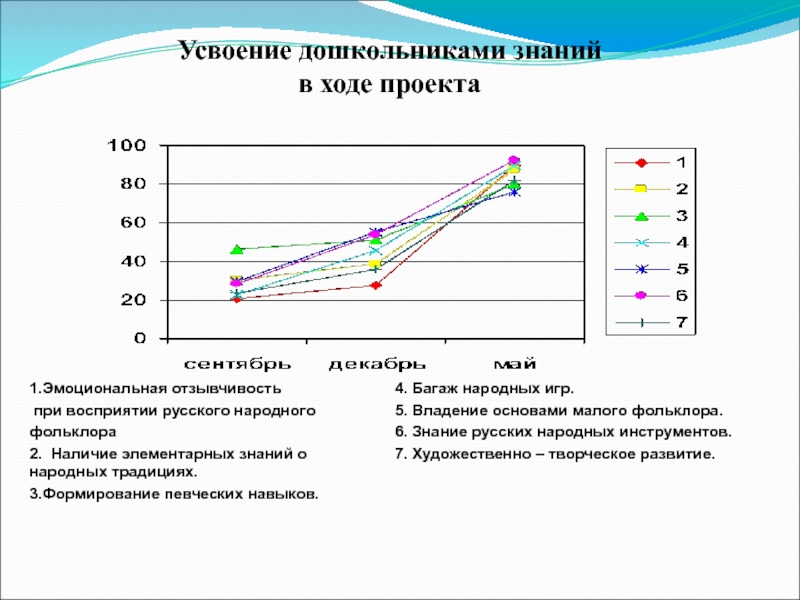 Усвоение дошкольниками знаний
в ходе проекта

100
80
60
40
20
0

сентябрь декабрь май

1
2
3
4
5
6
7

1.Эмоциональная отзывчивость при восприятии русского народного фольклора

2. Наличие элементарных знаний о народных традициях.

3.Формирование певческих навыков.

4. Багаж народных игр.

5. Владение основами малого фольклора.

6. Знание русских народных инструментов.

7. Художественно – творческое развитие.